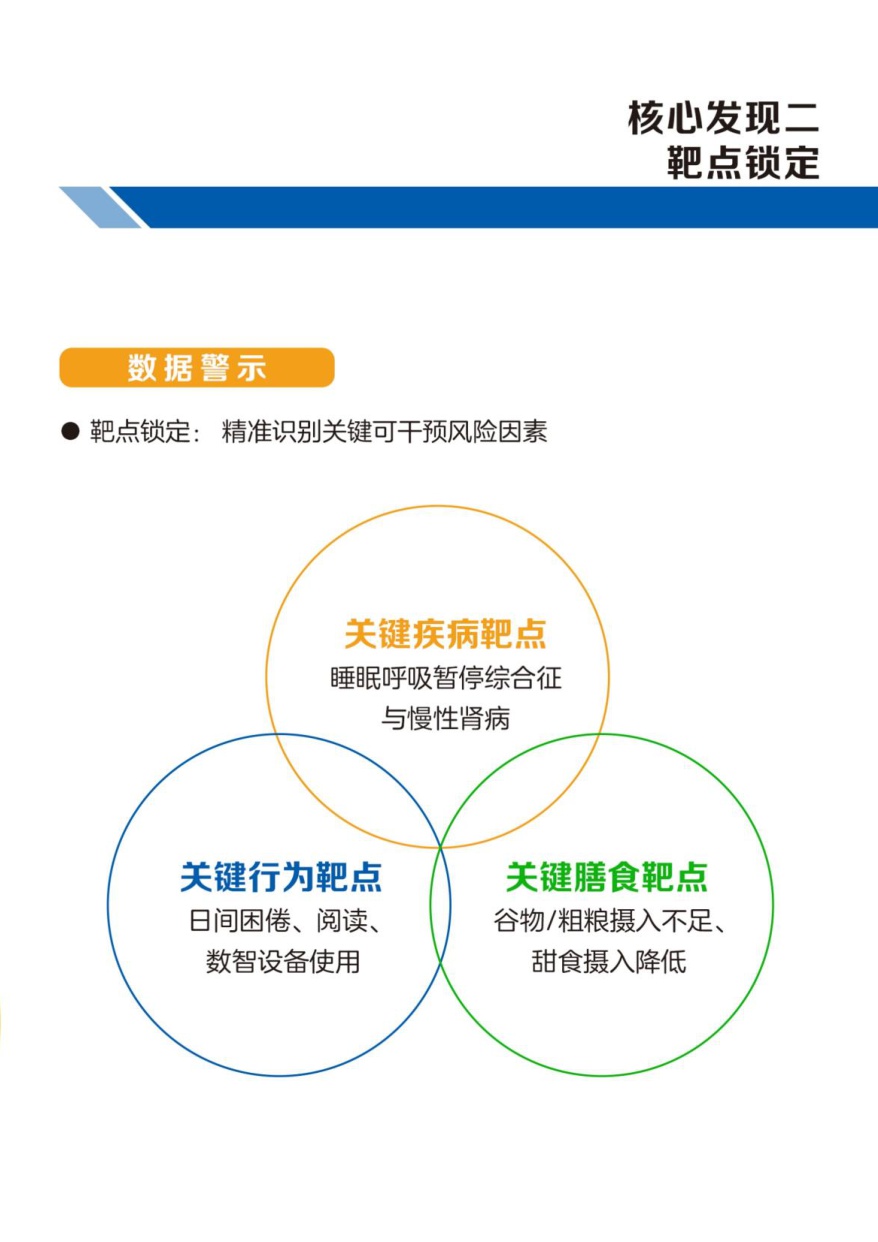 核心发现二
靶点锁定

数据警示

● 靶点锁定： 精准识别关键可干预风险因素

关键疾病靶点
睡眠呼吸暂停综合征与慢性肾病

关键行为靶点
日间困倦、阅读、数智设备使用

关键膳食靶点
谷物/粗粮摄入不足、甜食摄入降低